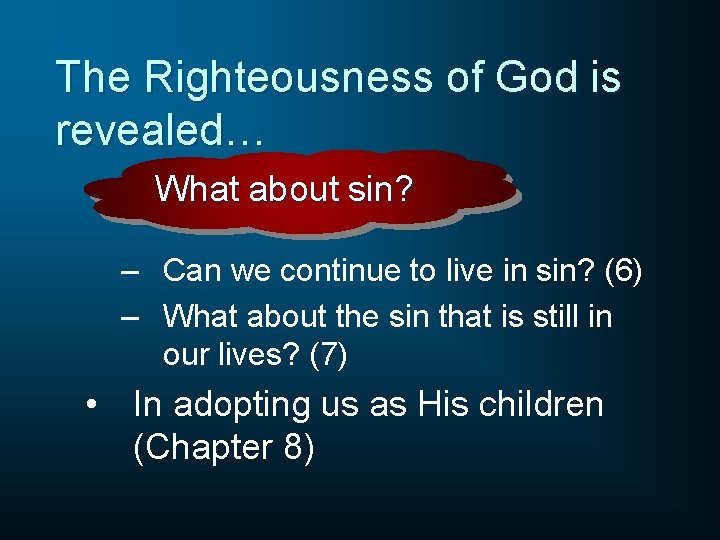 The Righteousness of God is revealed…

What about sin?

– Can we continue to live in sin? (6)
– What about the sin that is still in our lives? (7)

• In adopting us as His children (Chapter 8)